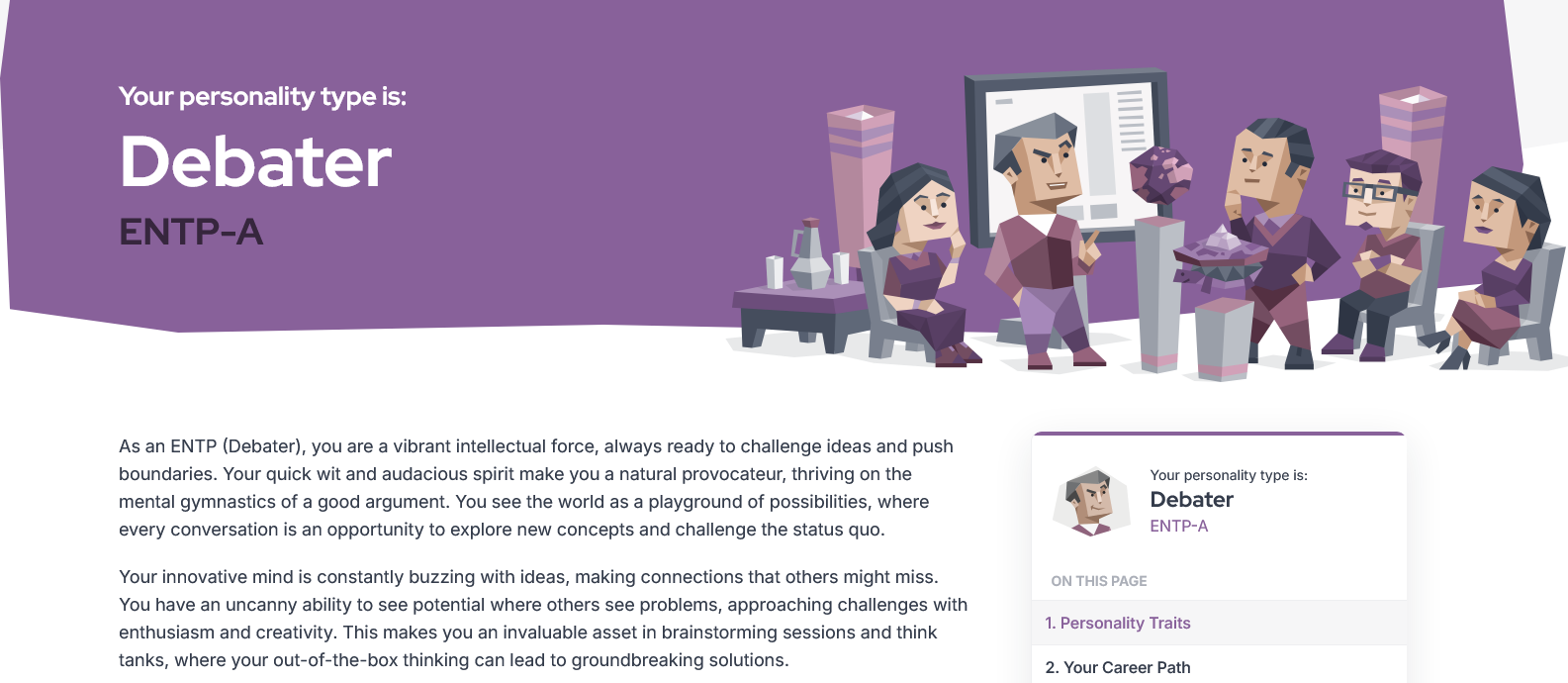 Your personality type is:

Debater

ENTP-A

As an ENTP (Debater), you are a vibrant intellectual force, always ready to challenge ideas and push boundaries. Your quick wit and audacious spirit make you a natural provocateur, thriving on the mental gymnastics of a good argument. You see the world as a playground of possibilities, where every conversation is an opportunity to explore new concepts and challenge the status quo.

Your innovative mind is constantly buzzing with ideas, making connections that others might miss. You have an uncanny ability to see potential where others see problems, approaching challenges with enthusiasm and creativity. This makes you an invaluable asset in brainstorming sessions and think tanks, where your out-of-the-box thinking can lead to groundbreaking solutions.

Your personality type is:
Debater
ENTP-A

ON THIS PAGE

1. Personality Traits

2. Your Career Path